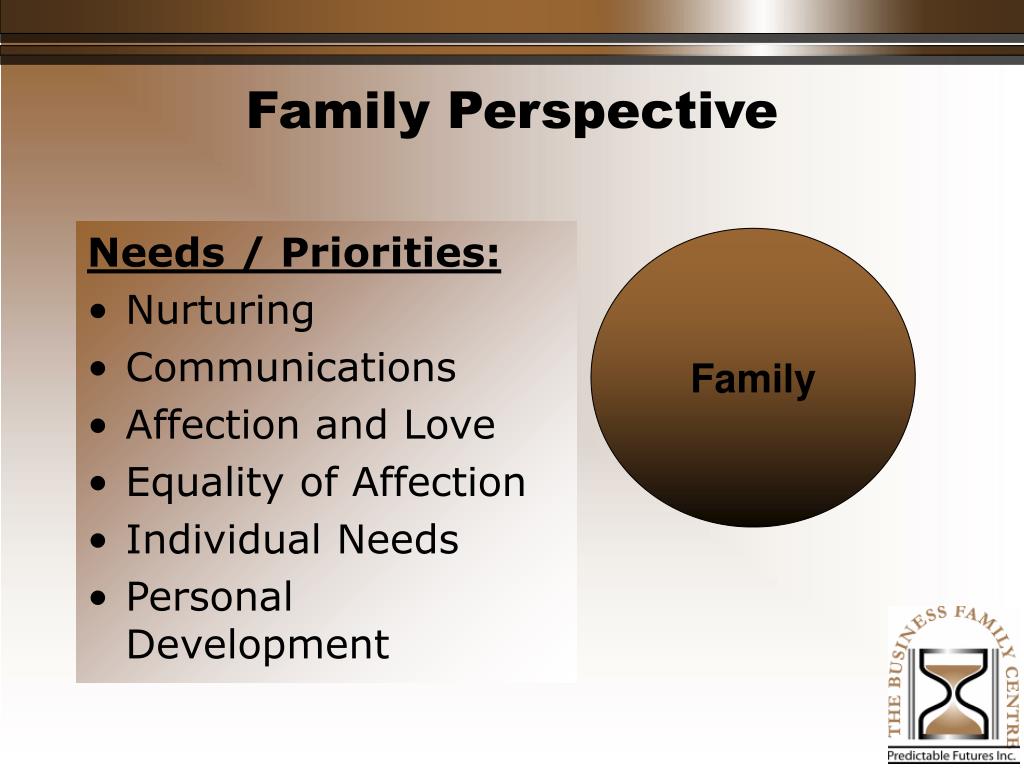 Family Perspective

Needs / Priorities:
• Nurturing
• Communications
• Affection and Love
• Equality of Affection
• Individual Needs
• Personal Development

Family

THE BUSINESS FAMILY CENTRE
Predictable Futures Inc.